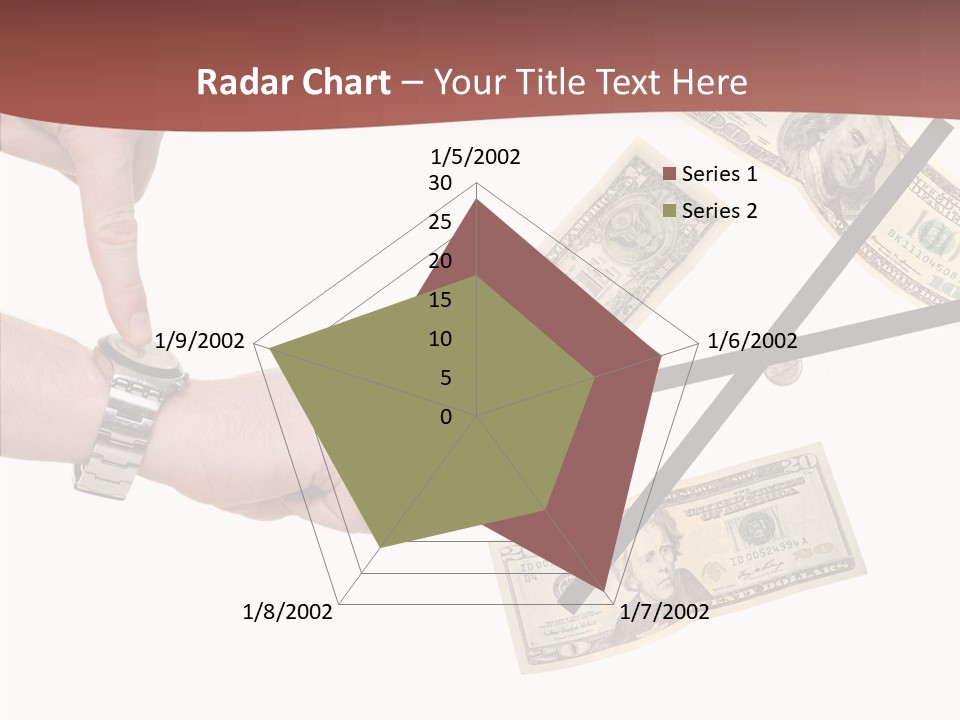 Radar Chart – Your Title Text Here

1/5/2002

30

25

20

15

10

5

0

1/6/2002

1/7/2002

1/8/2002

1/9/2002

Series 1

Series 2